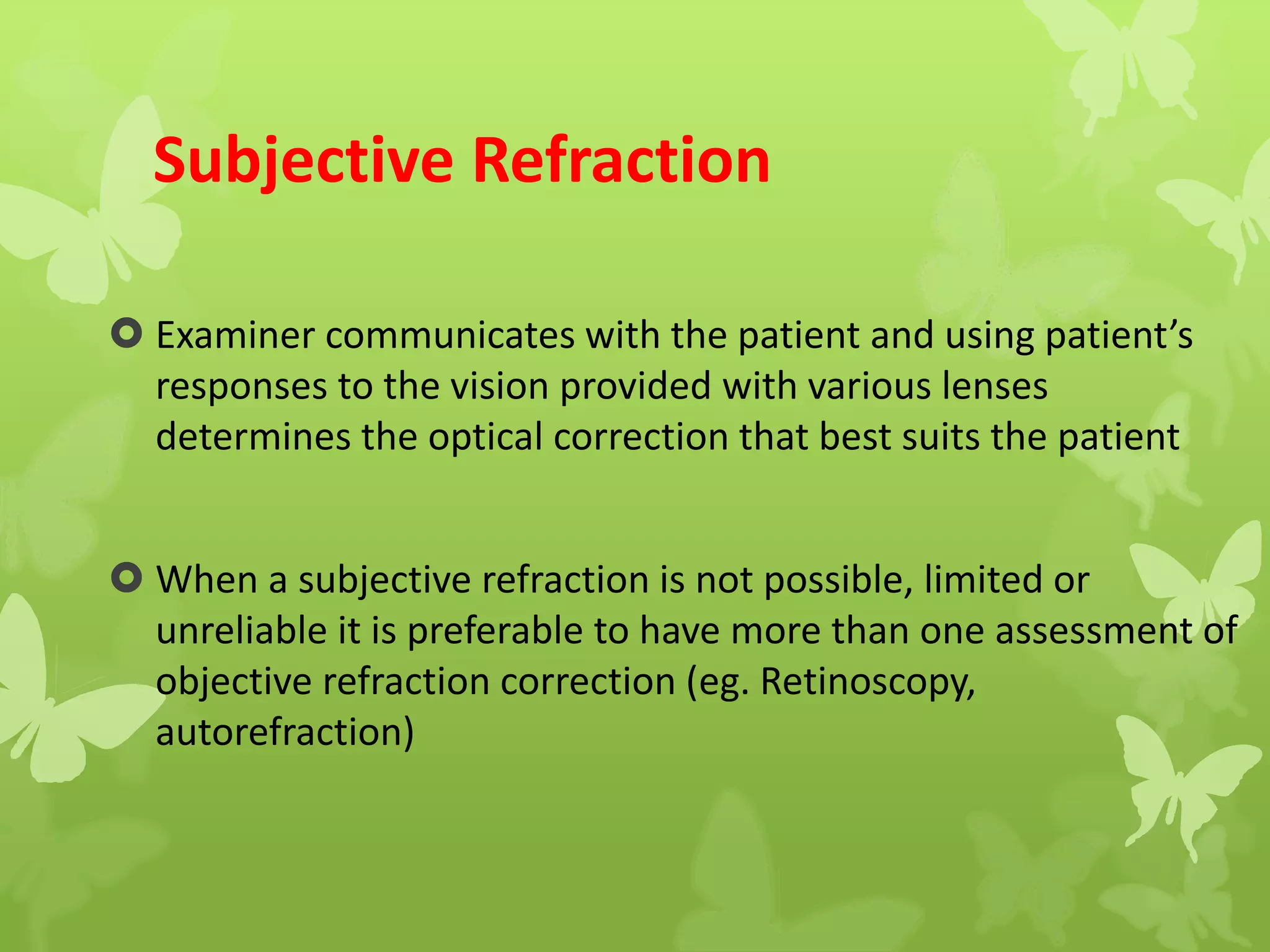 Subjective Refraction

Examiner communicates with the patient and using patient’s responses to the vision provided with various lenses determines the optical correction that best suits the patient

When a subjective refraction is not possible, limited or unreliable it is preferable to have more than one assessment of objective refraction correction (eg. Retinoscopy, autorefraction)